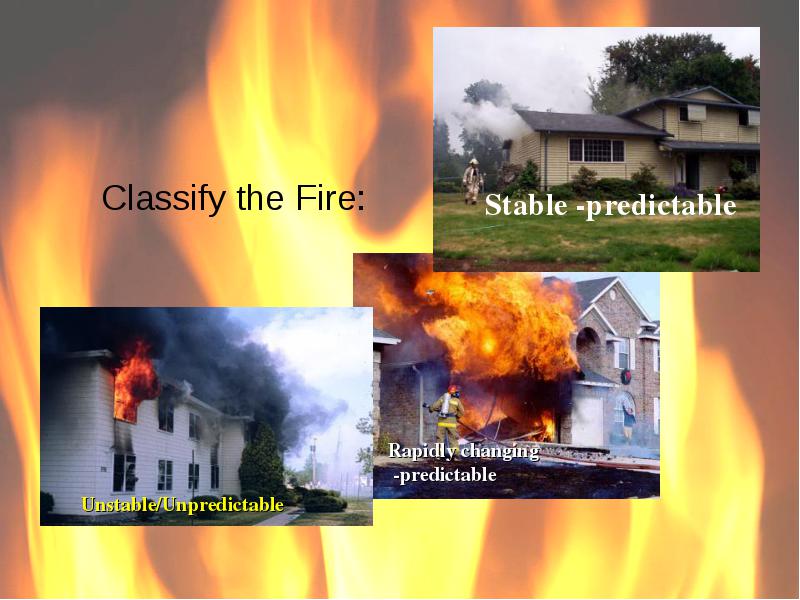 Classify the Fire:

Stable -predictable

Rapidly changing -predictable

Unstable/Unpredictable